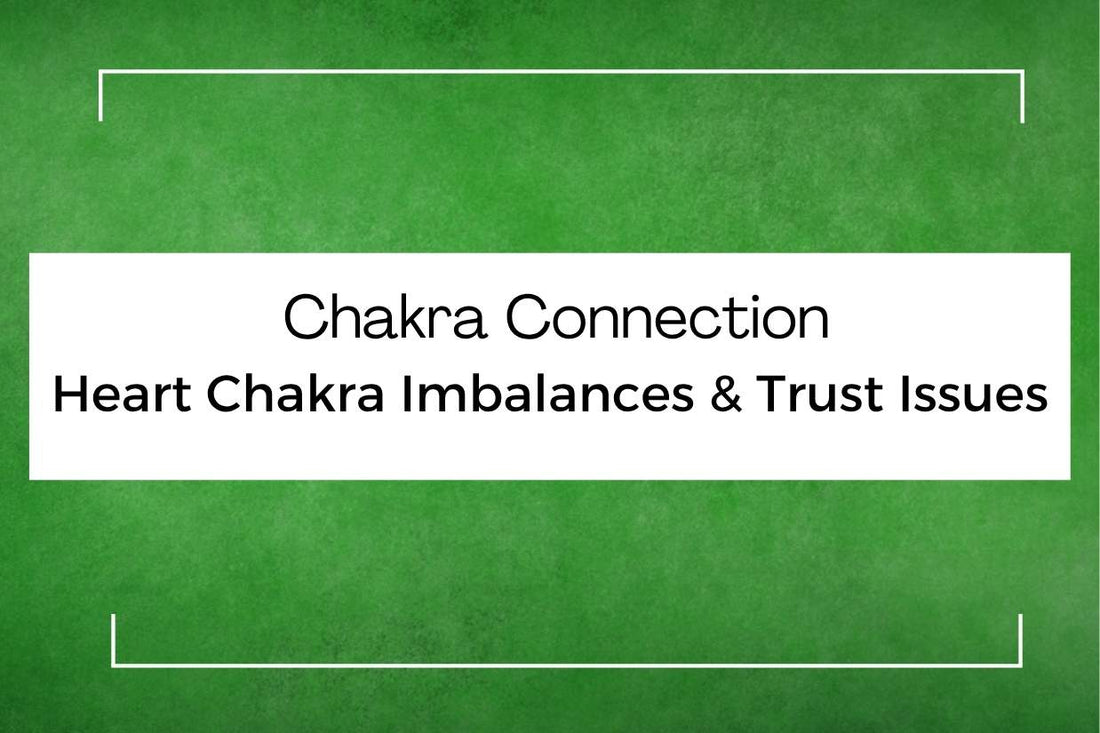 Chakra Connection
Heart Chakra Imbalances & Trust Issues